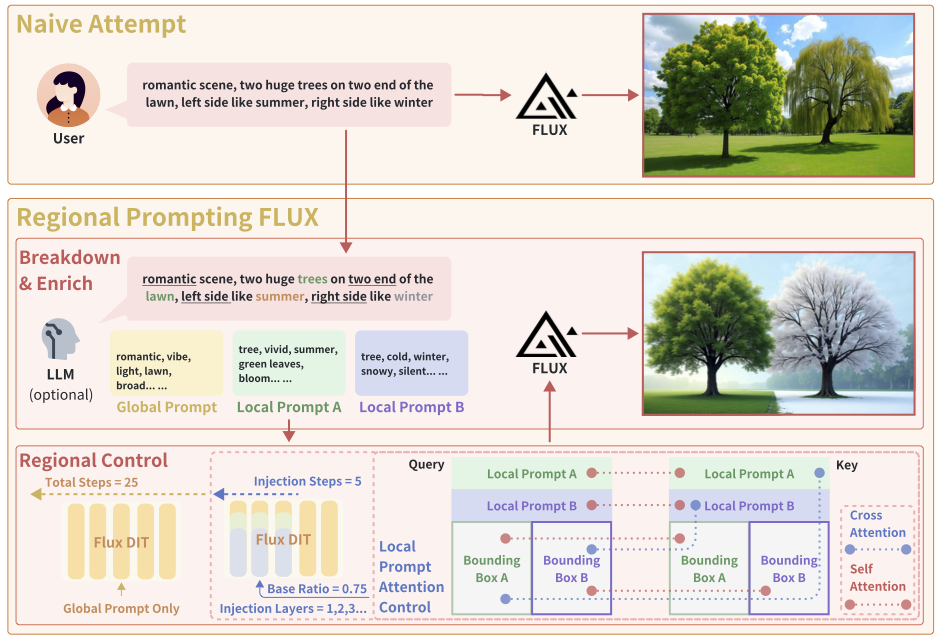 Naive Attempt

User

romantic scene, two huge trees on two end of the lawn, left side like summer, right side like winter

FLUX

Regional Prompting FLUX

Breakdown & Enrich

romantic scene, two huge trees on two end of the lawn, left side like summer, right side like winter

LLM (optional)

romantic, vibe, light, lawn, broad... ...
Global Prompt

tree, vivid, summer, green leaves, bloom... ...
Local Prompt A

tree, cold, winter, snowy, silent... ...
Local Prompt B

FLUX

Regional Control

Total Steps = 25

Flux DIT

Global Prompt Only

Injection Steps = 5

Flux DIT

Base Ratio = 0.75

Injection Layers = 1,2,3...

Local Prompt Attention Control

Query

Local Prompt A

Local Prompt B

Bounding Box A

Bounding Box B

Local Prompt A

Local Prompt B

Bounding Box A

Bounding Box B

Key

Cross Attention

Self Attention